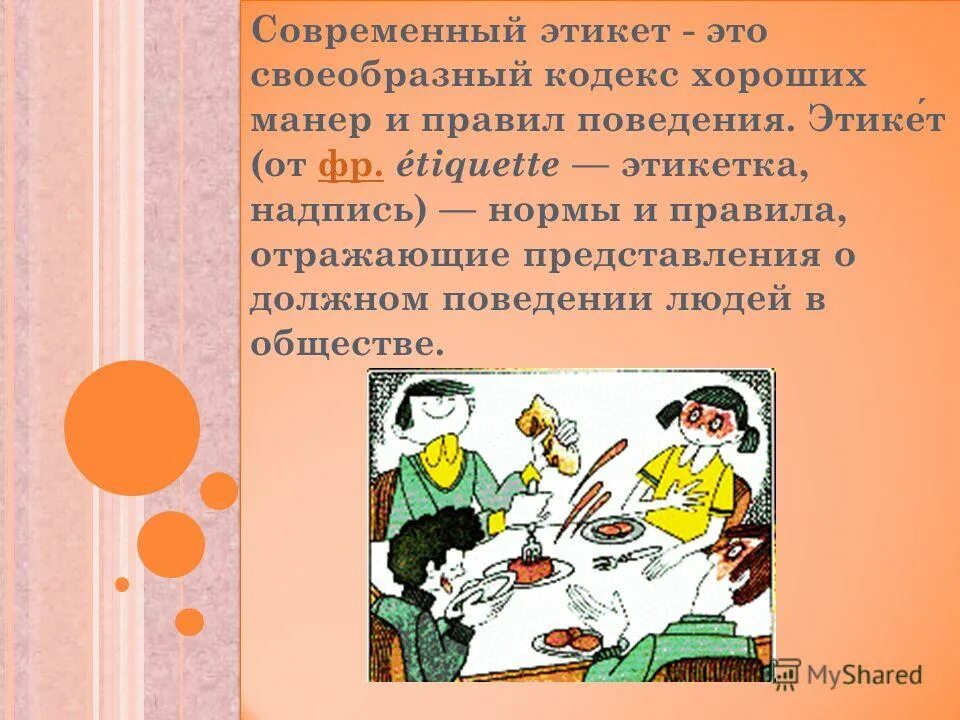 Современный этикет - это своеобразный кодекс хороших манер и правил поведения. Этике́т (от фр. étiquette — этикетка, надпись) — нормы и правила, отражающие представления о должном поведении людей в обществе.

MyShared